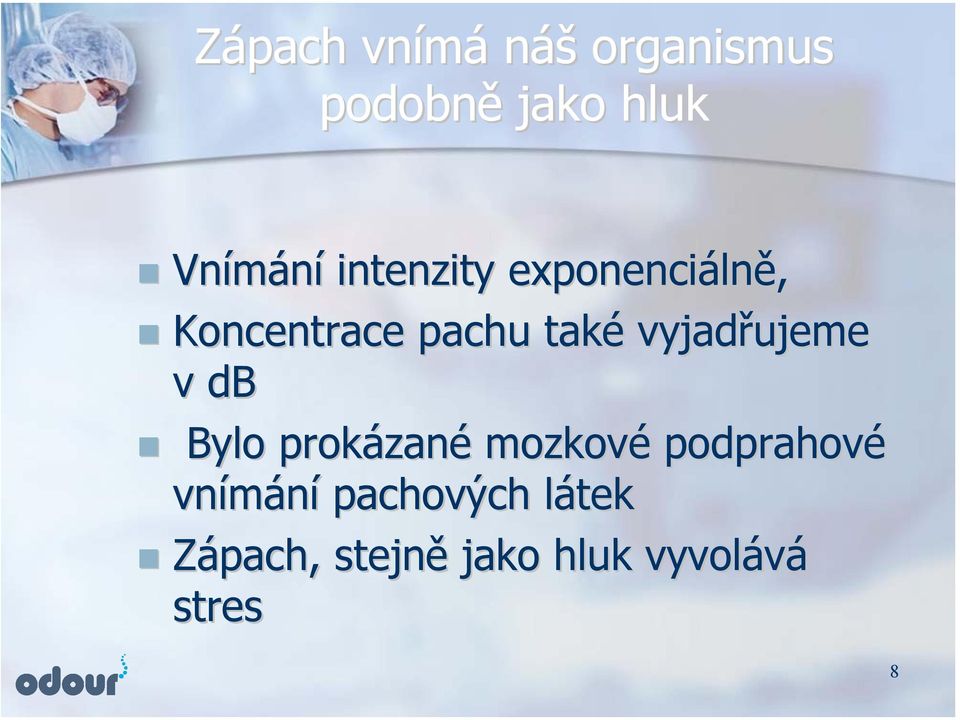 Zápach vnímá náš organismus podobně jako hluk

- Vnímání intenzity exponenciálně,
- Koncentrace pachu také vyjadřujeme v dB
- Bylo prokázané mozkové podprahové vnímání pachových látek
- Zápach, stejně jako hluk vyvolává stres

odour

8